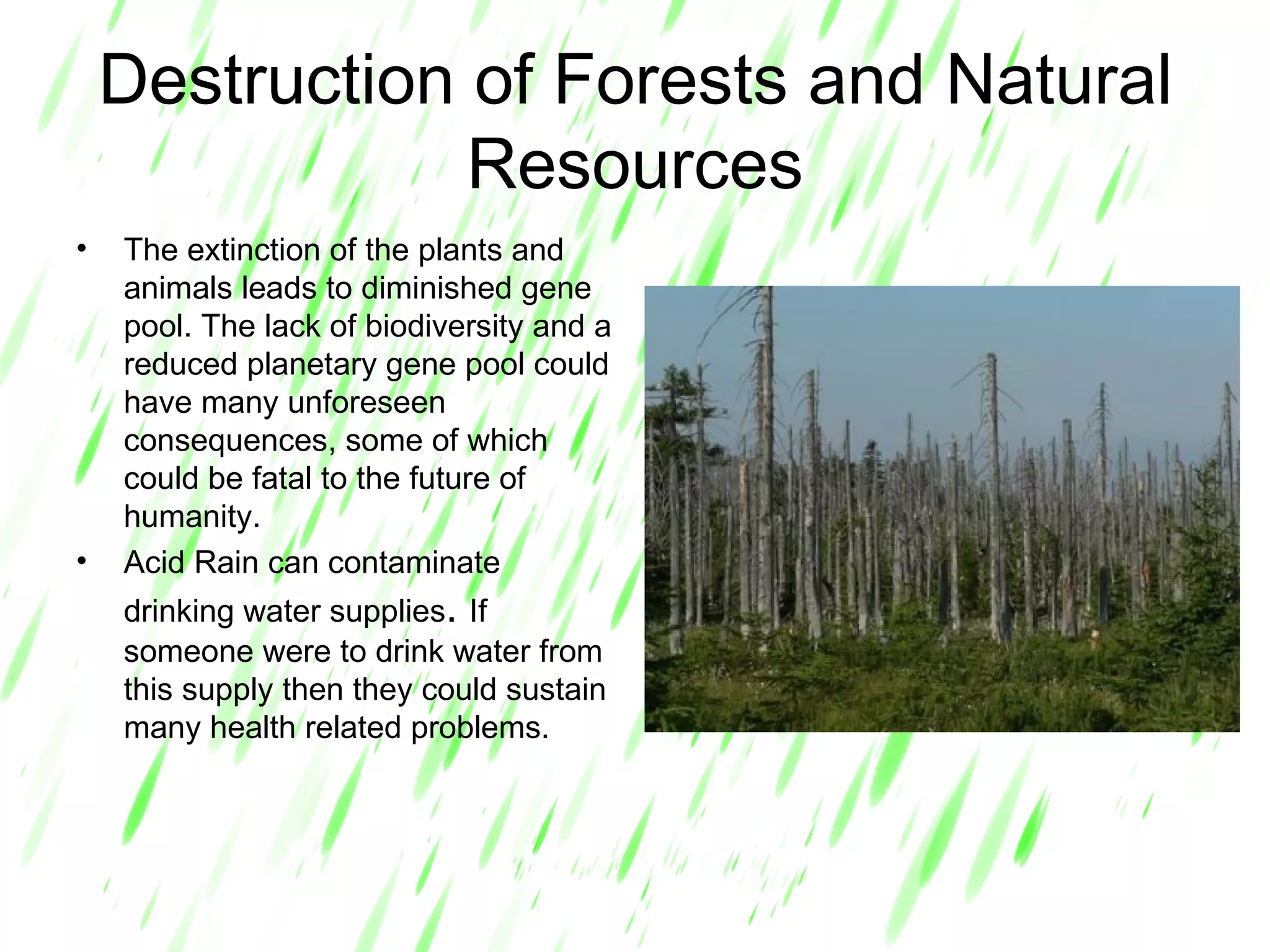 Destruction of Forests and Natural Resources

• The extinction of the plants and animals leads to diminished gene pool. The lack of biodiversity and a reduced planetary gene pool could have many unforeseen consequences, some of which could be fatal to the future of humanity.
• Acid Rain can contaminate drinking water supplies. If someone were to drink water from this supply then they could sustain many health related problems.